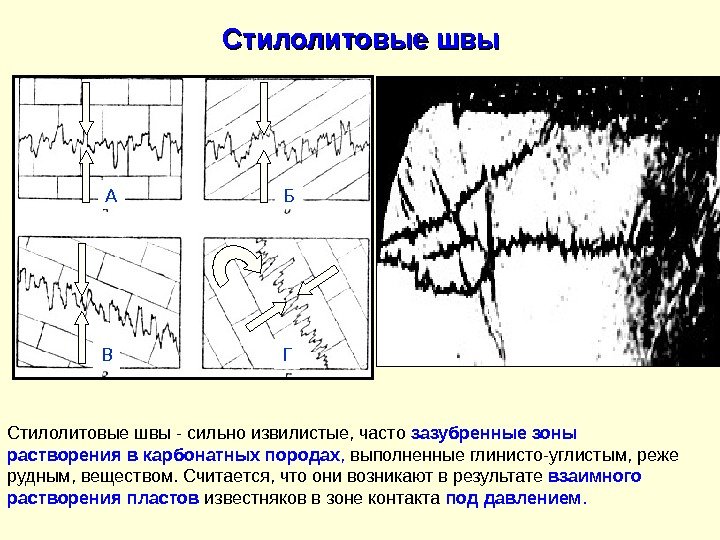 Стилолитовые швы

А

Б

В

Г

Стилолитовые швы - сильно извилистые, часто зазубренные зоны растворения в карбонатных породах, выполненные глинисто-углистым, реже рудным, веществом. Считается, что они возникают в результате взаимного растворения пластов известняков в зоне контакта под давлением.